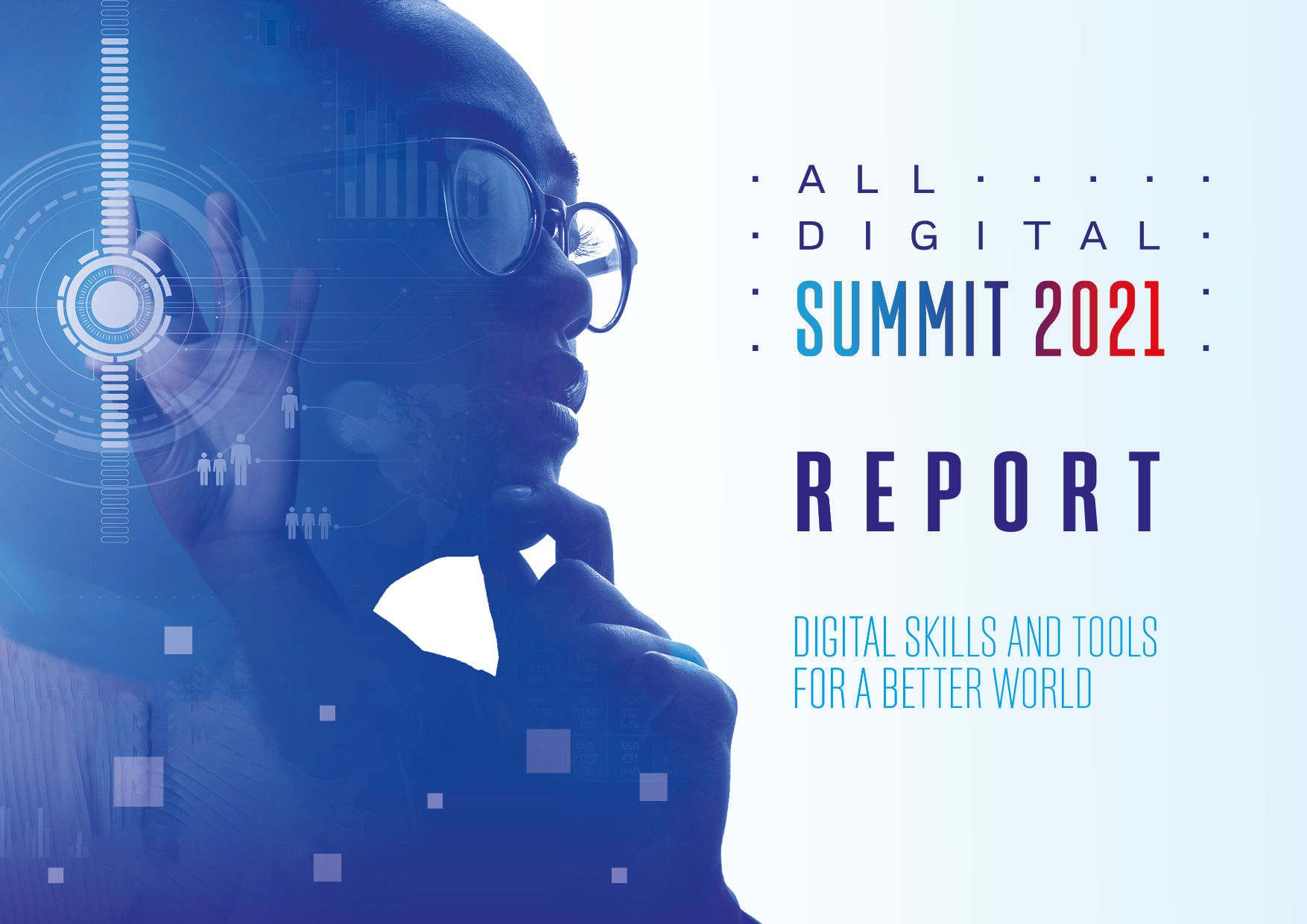 ALL
DIGITAL
SUMMIT 2021

REPORT

DIGITAL SKILLS AND TOOLS FOR A BETTER WORLD